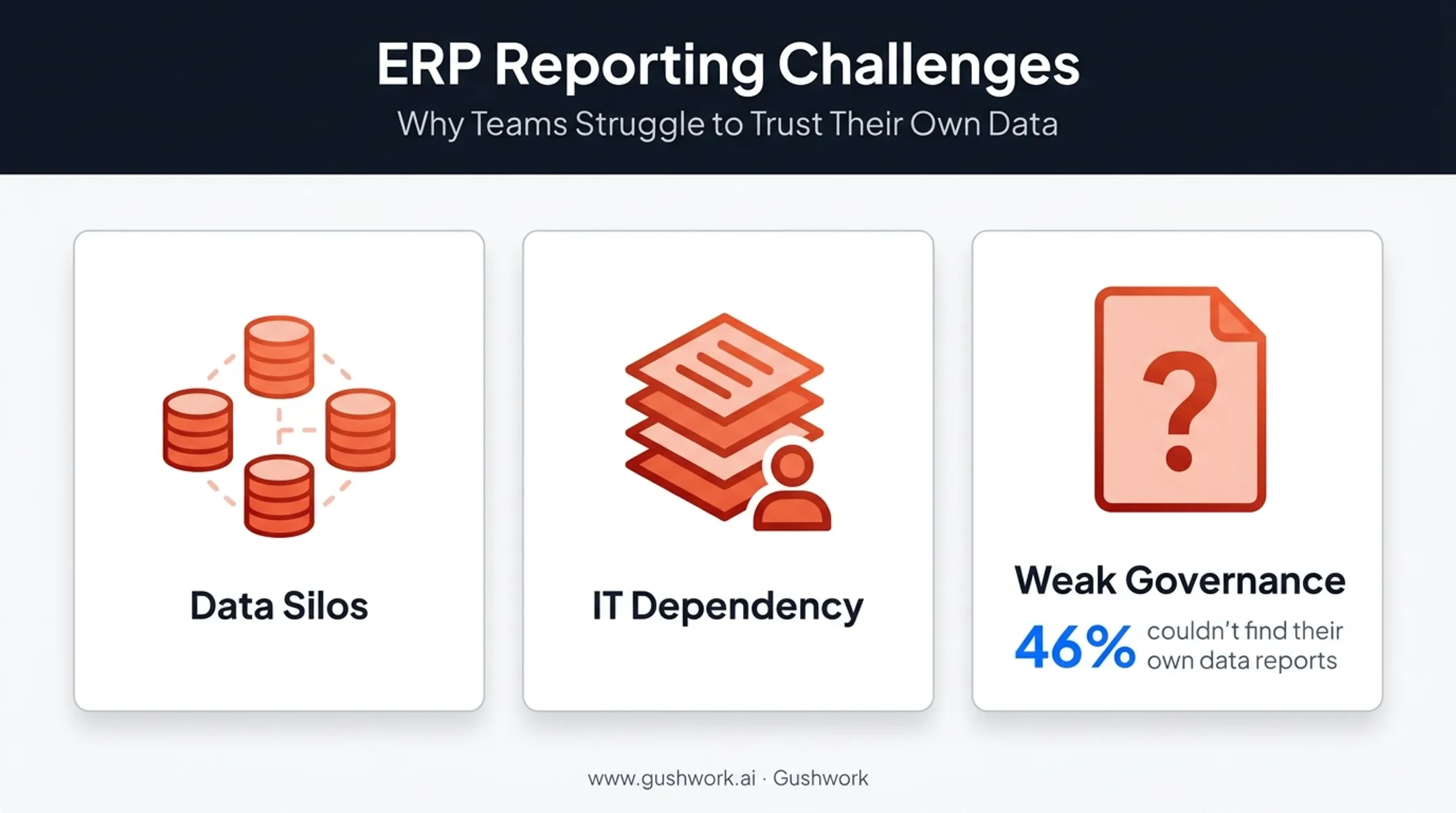 ERP Reporting Challenges
Why Teams Struggle to Trust Their Own Data

Data Silos

IT Dependency

?

Weak Governance
46% couldn't find their own data reports

www.gushwork.ai · Gushwork